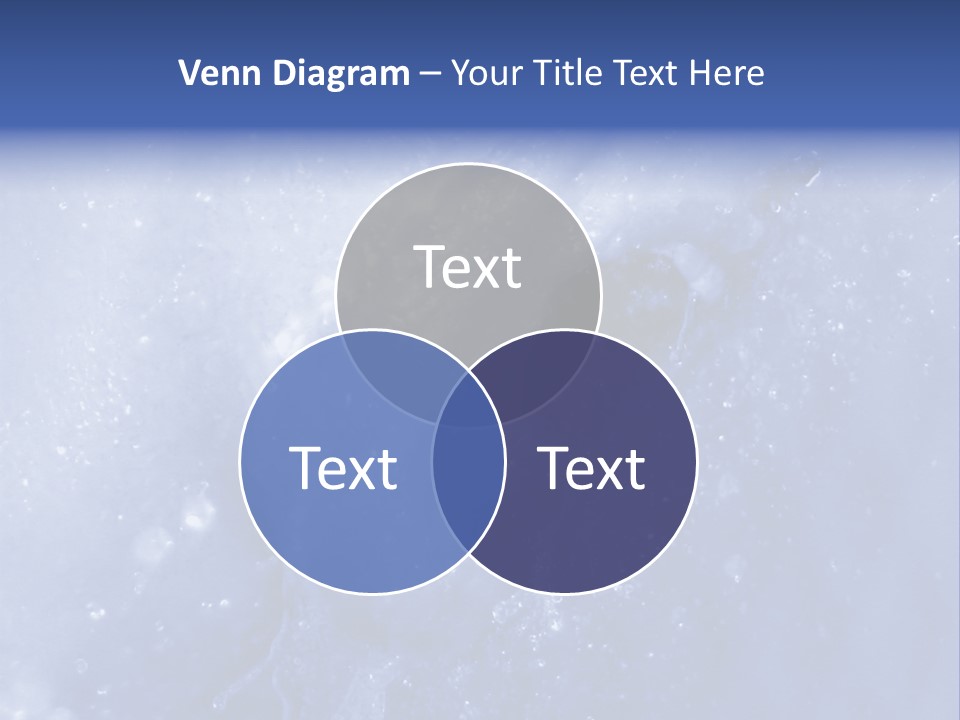 Venn Diagram – Your Title Text Here

Text

Text

Text